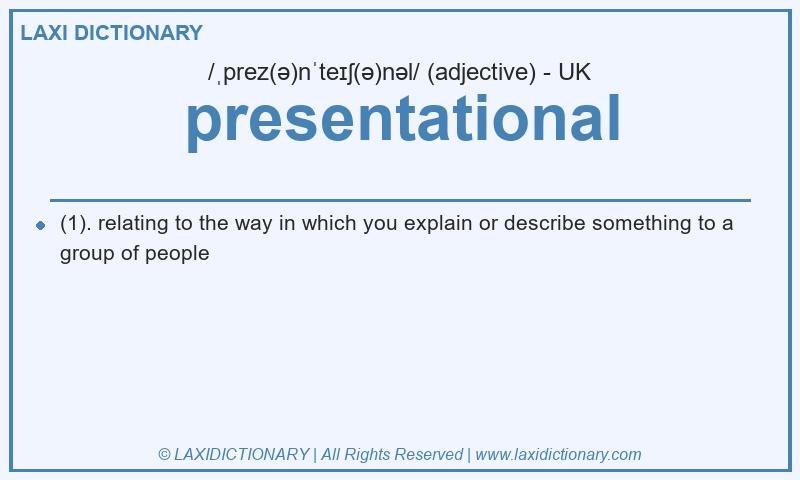 LAXI DICTIONARY

/ˌprez(ə)nˈteɪʃ(ə)nəl/ (adjective) - UK

presentational

(1). relating to the way in which you explain or describe something to a group of people

© LAXIDICTIONARY | All Rights Reserved | www.laxidictionary.com